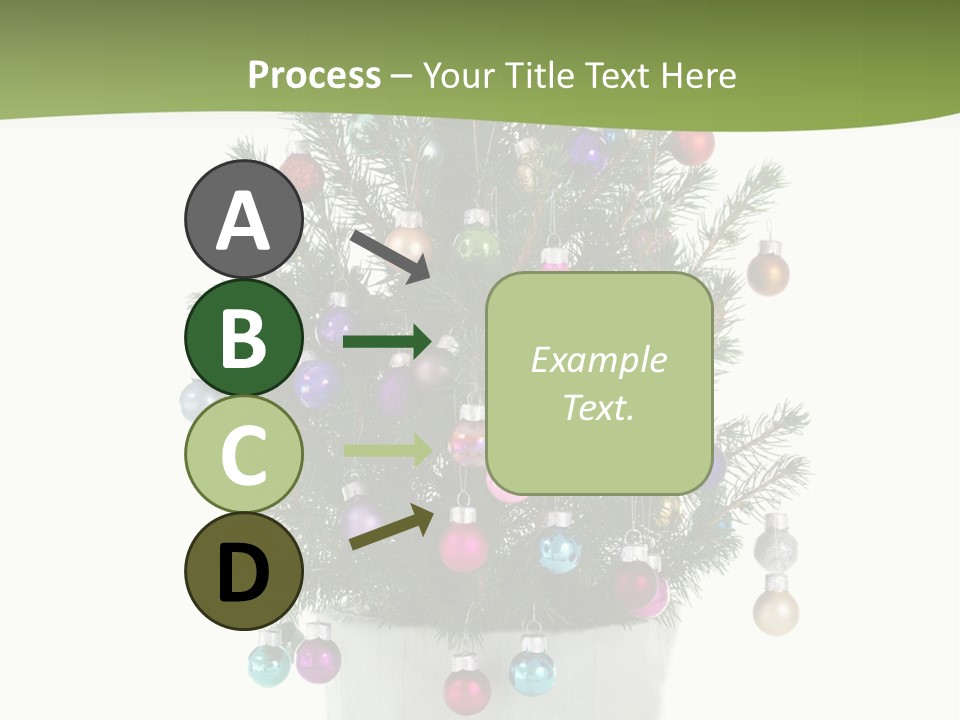 Process – Your Title Text Here

A

B

C

D

Example Text.